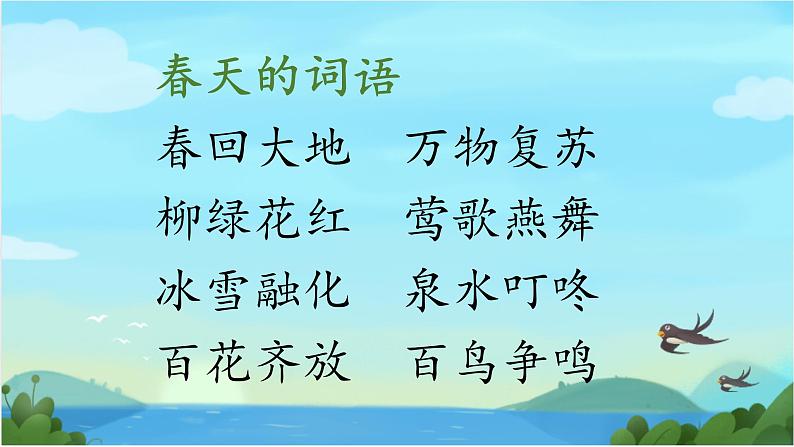 春天的词语

春回大地　万物复苏

柳绿花红　莺歌燕舞

冰雪融化　泉水叮咚

百花齐放　百鸟争鸣